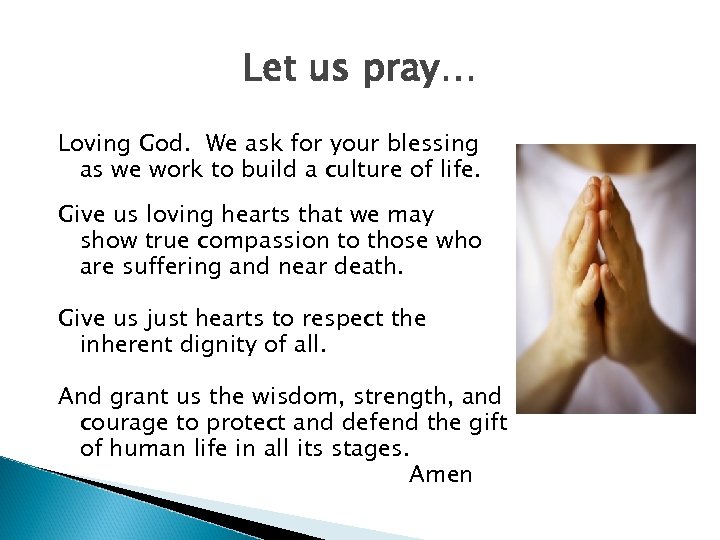 Let us pray…

Loving God.  We ask for your blessing as we work to build a culture of life.

Give us loving hearts that we may show true compassion to those who are suffering and near death.

Give us just hearts to respect the inherent dignity of all.

And grant us the wisdom, strength, and courage to protect and defend the gift of human life in all its stages.
Amen